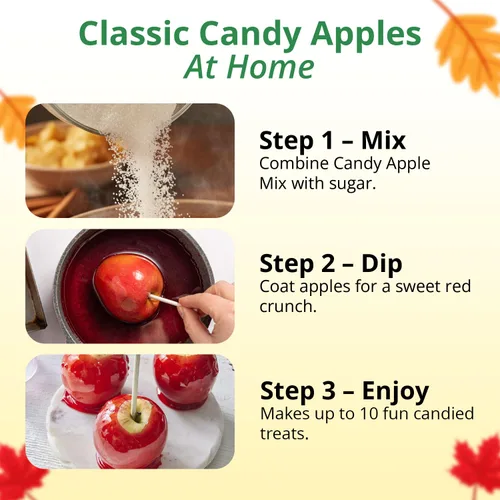 Classic Candy Apples
At Home

Step 1 – Mix
Combine Candy Apple Mix with sugar.

Step 2 – Dip
Coat apples for a sweet red crunch.

Step 3 – Enjoy
Makes up to 10 fun candied treats.